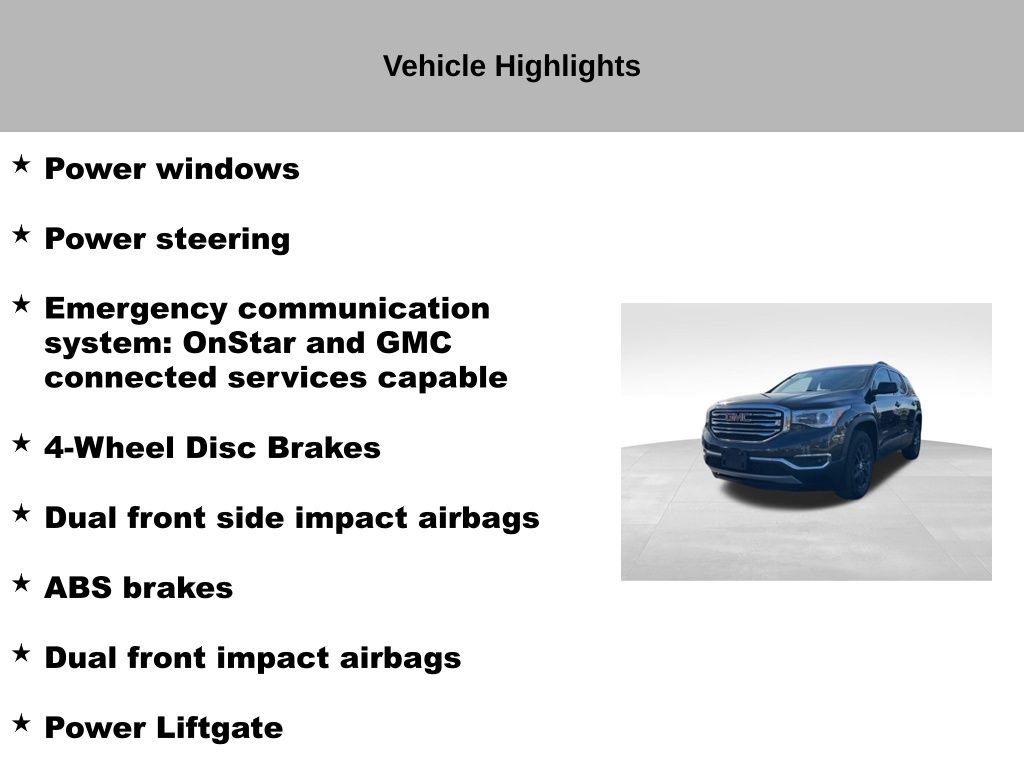 Vehicle Highlights

★ Power windows

★ Power steering

★ Emergency communication system: OnStar and GMC connected services capable

★ 4-Wheel Disc Brakes

★ Dual front side impact airbags

★ ABS brakes

★ Dual front impact airbags

★ Power Liftgate

GMC